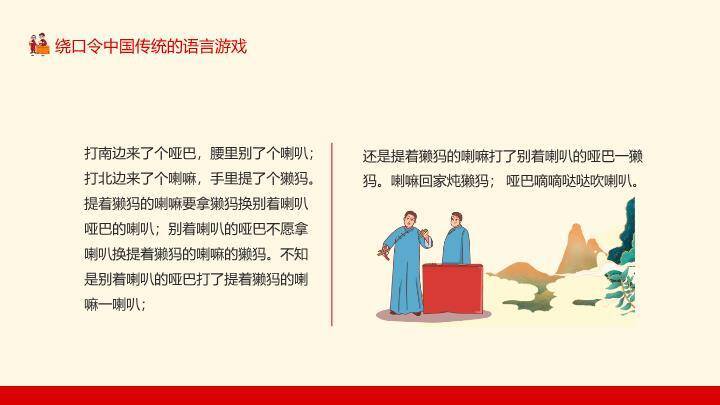 绕口令中国传统的语言游戏

打南边来了个哑巴，腰里别了个喇叭；打北边来了个喇嘛，手里提了个獭犸。提着獭犸的喇嘛要拿獭犸换别着喇叭哑巴的喇叭；别着喇叭的哑巴不愿拿喇叭换提着獭犸的喇嘛的獭犸。不知是别着喇叭的哑巴打了提着獭犸的喇嘛一喇叭；

还是提着獭犸的喇嘛打了别着喇叭的哑巴一獭犸。喇嘛回家炖獭犸；哑巴嘀嘀哒哒吹喇叭。